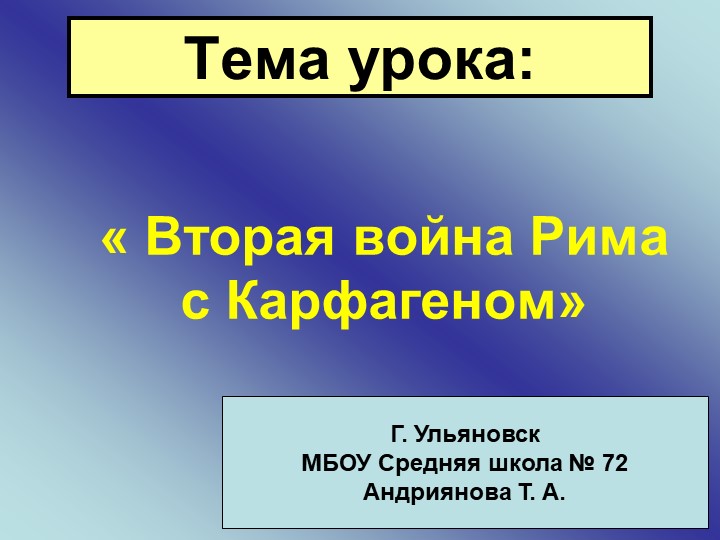 Тема урока:

« Вторая война Рима с Карфагеном»

Г. Ульяновск
МБОУ Средняя школа № 72
Андриянова Т. А.